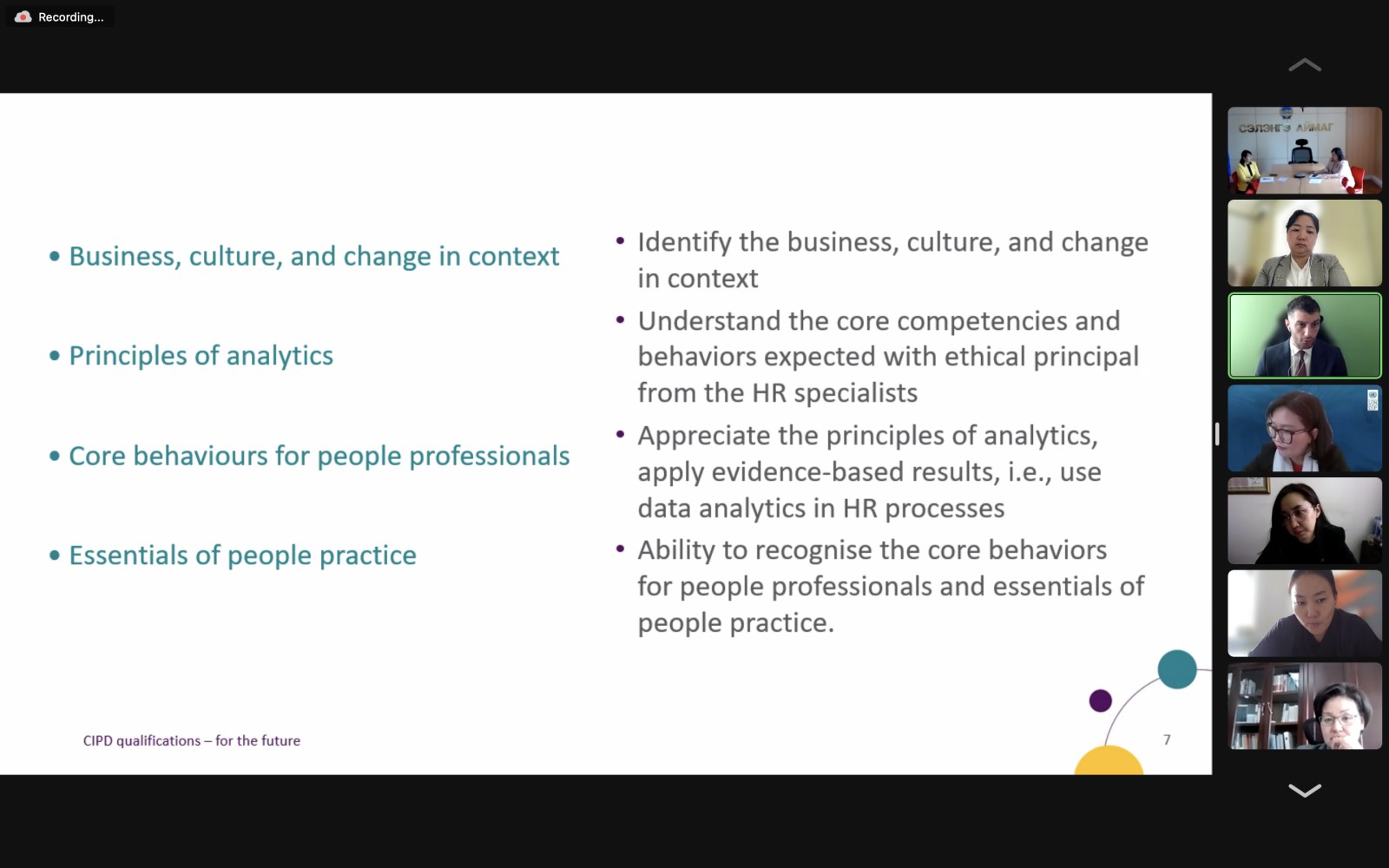 Recording...

• Business, culture, and change in context

• Principles of analytics

• Core behaviours for people professionals

• Essentials of people practice

• Identify the business, culture, and change in context

• Understand the core competencies and behaviors expected with ethical principal from the HR specialists

• Appreciate the principles of analytics, apply evidence-based results, i.e., use data analytics in HR processes

• Ability to recognise the core behaviors for people professionals and essentials of people practice.

CIPD qualifications – for the future

7

СЭЛЭНГЭ АЙМАГ